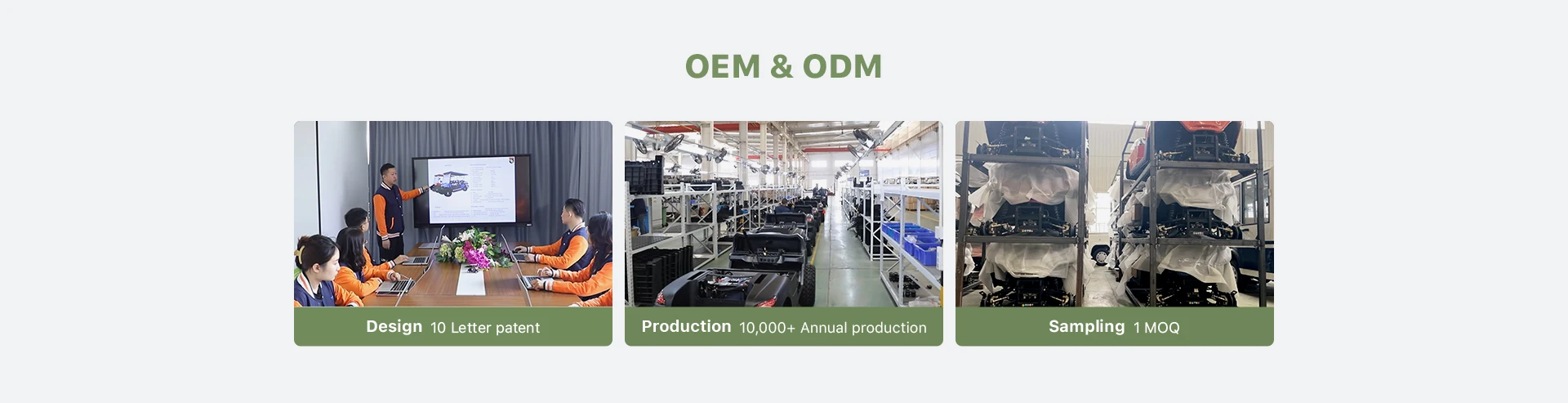 OEM & ODM

Design 10 Letter patent

Production 10,000+ Annual production

Sampling 1 MOQ